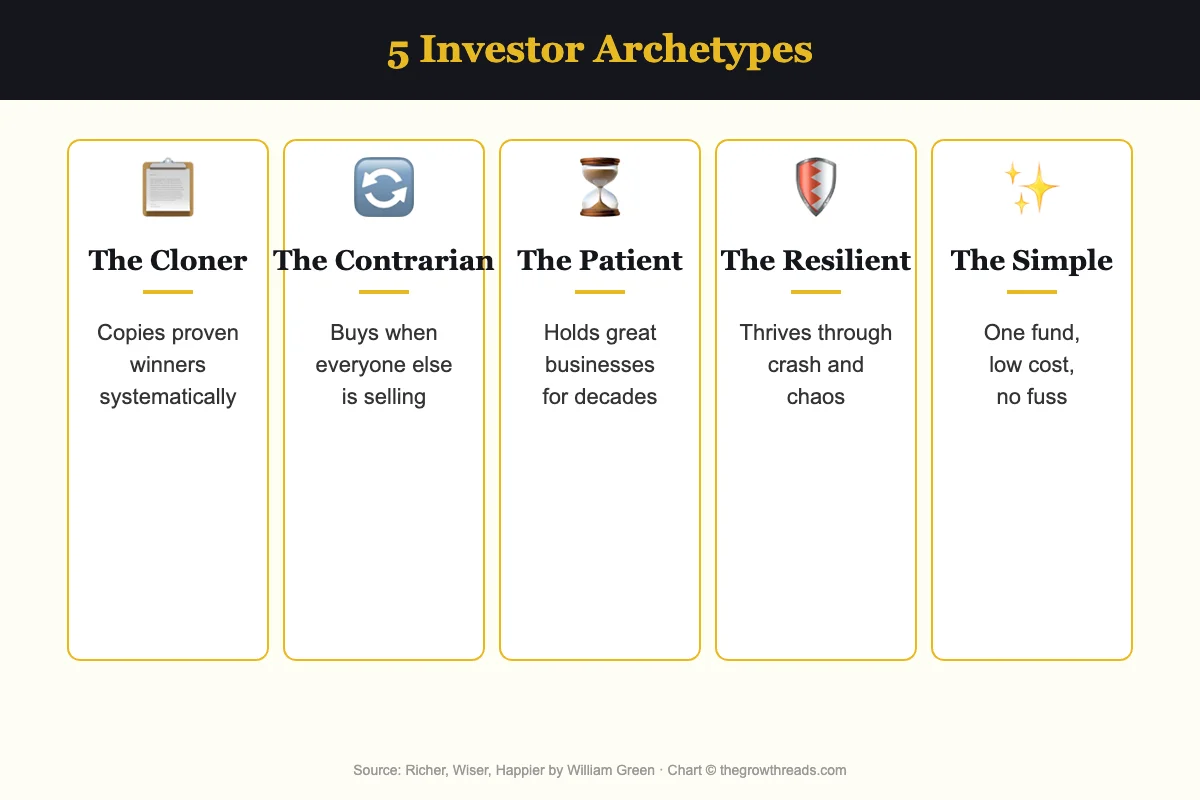 5 Investor Archetypes

The Cloner

Copies proven winners systematically

The Contrarian

Buys when everyone else is selling

The Patient

Holds great businesses for decades

The Resilient

Thrives through crash and chaos

The Simple

One fund, low cost, no fuss

Source: Richer, Wiser, Happier by William Green · Chart © thegrowthreads.com